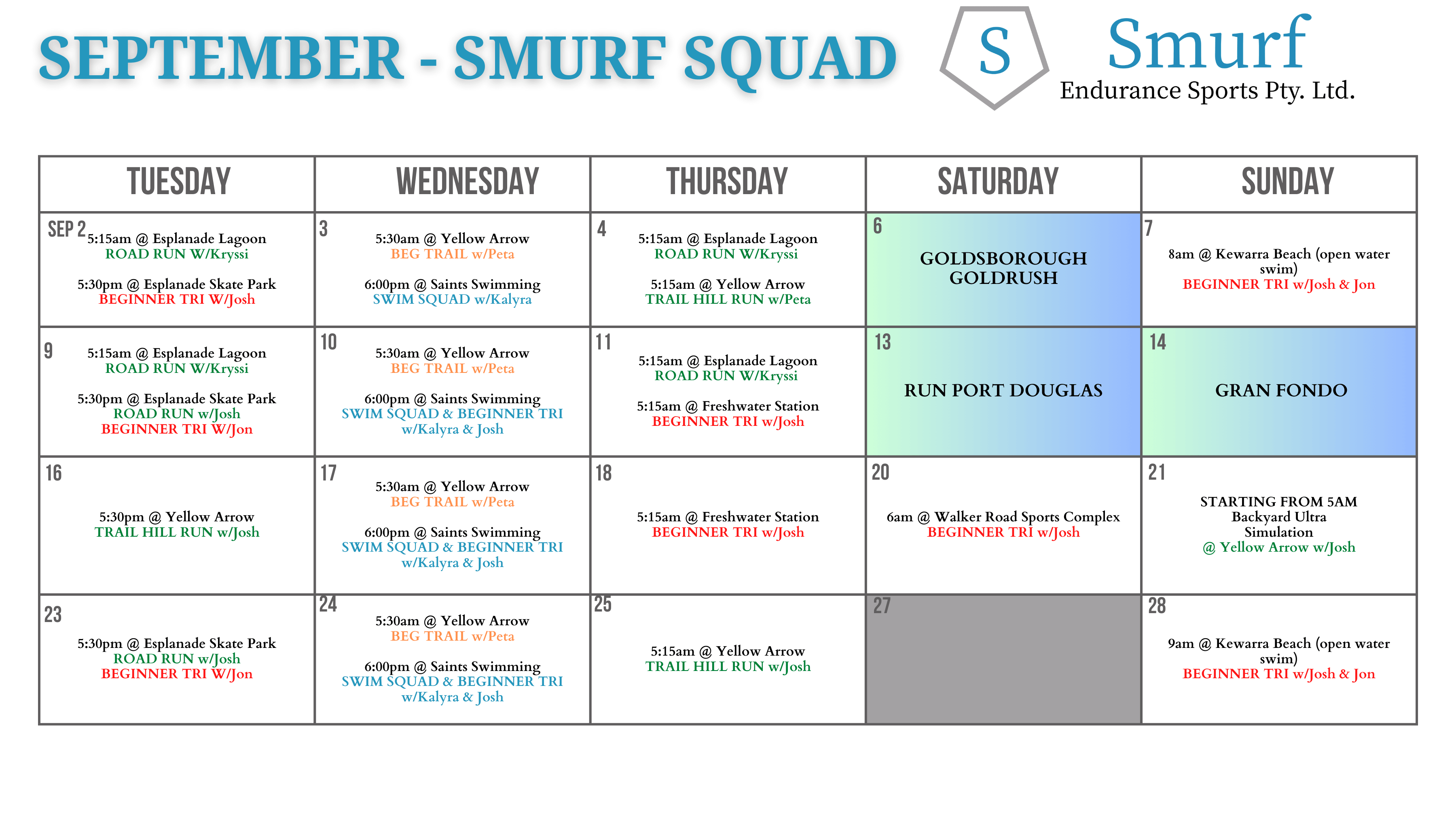 SEPTEMBER - SMURF SQUAD

S

Smurf
Endurance Sports Pty. Ltd.

| TUESDAY | WEDNESDAY | THURSDAY | SATURDAY | SUNDAY |
|---|---|---|---|---|
| SEP 2 5:15am @ Esplanade Lagoon ROAD RUN W/Kryssi 5:30pm @ Esplanade Skate Park BEGINNER TRI W/Josh | 3 5:30am @ Yellow Arrow BEG TRAIL w/Peta 6:00pm @ Saints Swimming SWIM SQUAD w/Kalyra | 4 5:15am @ Esplanade Lagoon ROAD RUN W/Kryssi 5:15am @ Yellow Arrow TRAIL HILL RUN w/Peta | 6 GOLDSBOROUGH GOLDRUSH | 7 8am @ Kewarra Beach (open water swim) BEGINNER TRI w/Josh & Jon |
| 9 5:15am @ Esplanade Lagoon ROAD RUN W/Kryssi 5:30pm @ Esplanade Skate Park ROAD RUN w/Josh BEGINNER TRI W/Jon | 10 5:30am @ Yellow Arrow BEG TRAIL w/Peta 6:00pm @ Saints Swimming SWIM SQUAD & BEGINNER TRI w/Kalyra & Josh | 11 5:15am @ Esplanade Lagoon ROAD RUN W/Kryssi 5:15am @ Freshwater Station BEGINNER TRI w/Josh | 13 RUN PORT DOUGLAS | 14 GRAN FONDO |
| 16 5:30pm @ Yellow Arrow TRAIL HILL RUN w/Josh | 17 5:30am @ Yellow Arrow BEG TRAIL w/Peta 6:00pm @ Saints Swimming SWIM SQUAD & BEGINNER TRI w/Kalyra & Josh | 18 5:15am @ Freshwater Station BEGINNER TRI w/Josh | 20 6am @ Walker Road Sports Complex BEGINNER TRI w/Josh | 21 STARTING FROM 5AM Backyard Ultra Simulation @ Yellow Arrow w/Josh |
| 23 5:30pm @ Esplanade Skate Park ROAD RUN w/Josh BEGINNER TRI W/Jon | 24 5:30am @ Yellow Arrow BEG TRAIL w/Peta 6:00pm @ Saints Swimming SWIM SQUAD & BEGINNER TRI w/Kalyra & Josh | 25 5:15am @ Yellow Arrow TRAIL HILL RUN w/Josh | 27 | 28 9am @ Kewarra Beach (open water swim) BEGINNER TRI w/Josh & Jon |